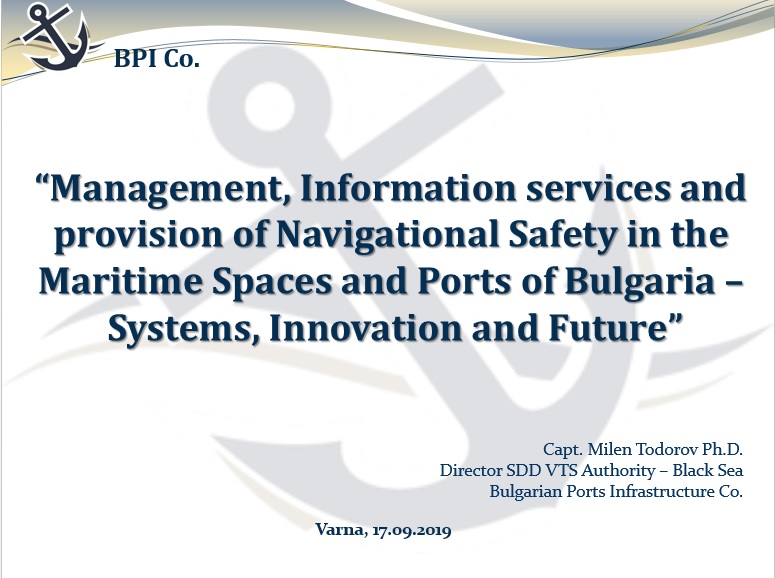 BPI Co.

“Management, Information services and provision of Navigational Safety in the Maritime Spaces and Ports of Bulgaria – Systems, Innovation and Future”

Capt. Milen Todorov Ph.D.
Director SDD VTS Authority – Black Sea
Bulgarian Ports Infrastructure Co.

Varna, 17.09.2019